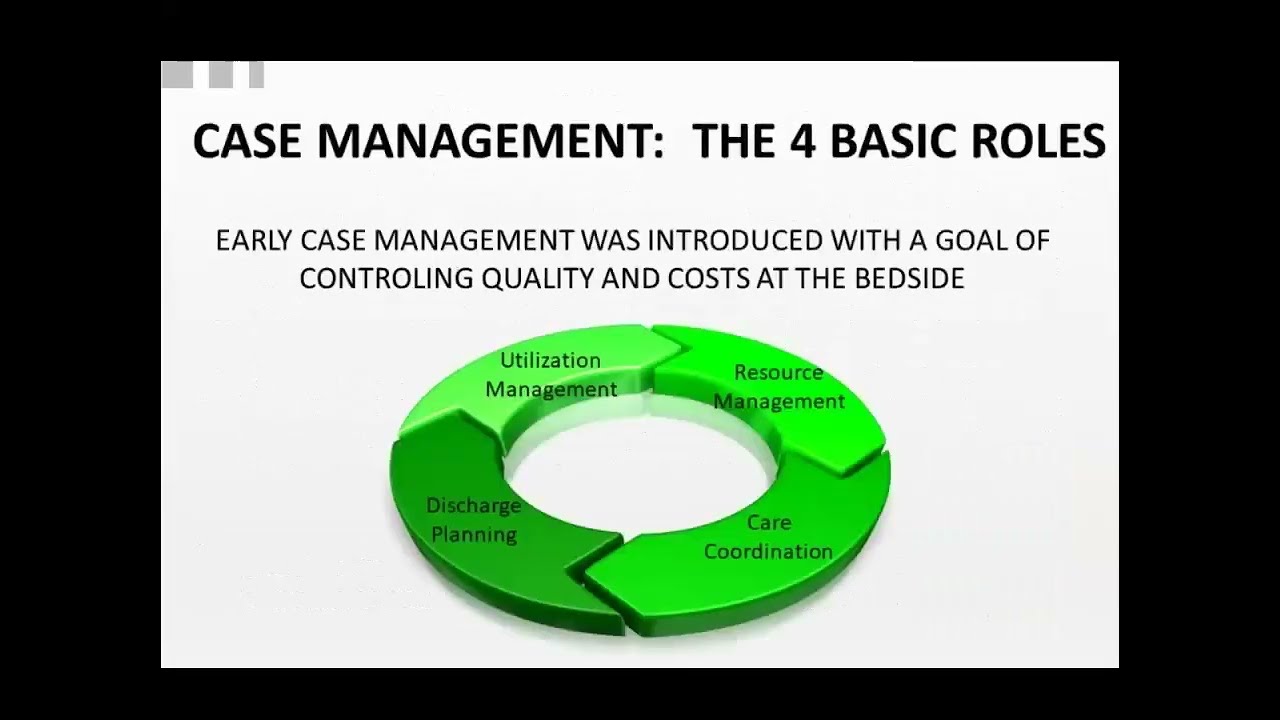 CASE MANAGEMENT: THE 4 BASIC ROLES

EARLY CASE MANAGEMENT WAS INTRODUCED WITH A GOAL OF CONTROLING QUALITY AND COSTS AT THE BEDSIDE

Utilization Management

Resource Management

Care Coordination

Discharge Planning